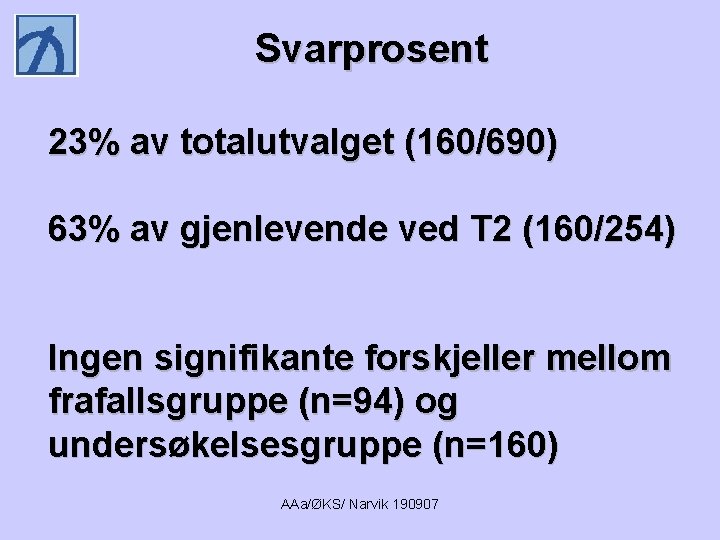 Svarprosent

23% av totalutvalget (160/690)

63% av gjenlevende ved T2 (160/254)

Ingen signifikante forskjeller mellom frafallsgruppe (n=94) og undersøkelsesgruppe (n=160)

AAa/ØKS/ Narvik 190907